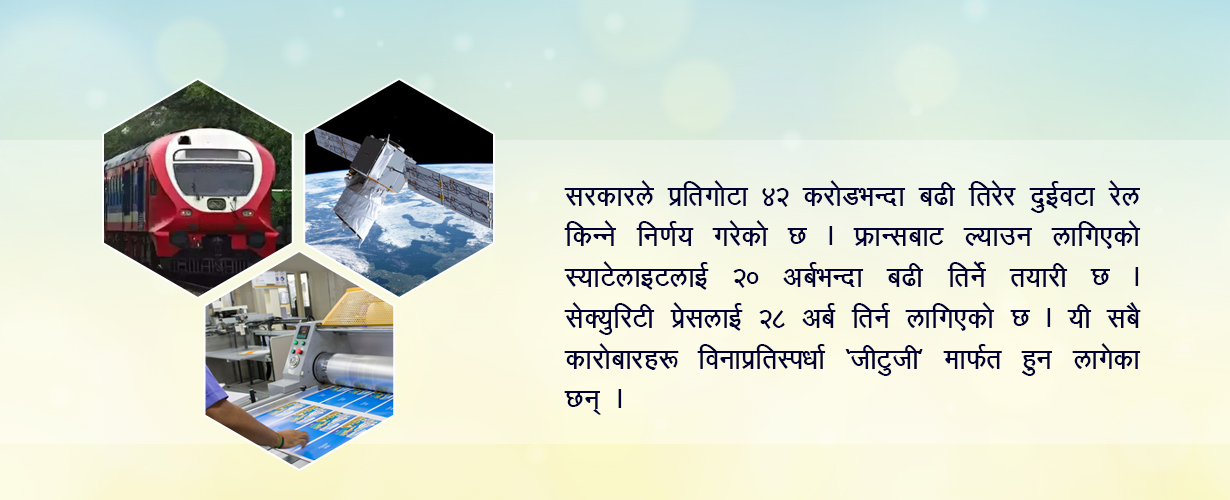 सरकारले प्रतिगोटा ४२ करोडभन्दा बढी तिरेर दुईवटा रेल किन्ने निर्णय गरेको छ । फ्रान्सबाट ल्याउन लागिएको स्याटेलाइटलाई २० अर्बभन्दा बढी तिर्ने तयारी छ । सेक्युरिटी प्रेसलाई २८ अर्ब तिर्न लागिएको छ । यी सबै कारोबारहरू विनाप्रतिस्पर्धा 'जीटुजी' मार्फत हुन लागेका छन् ।